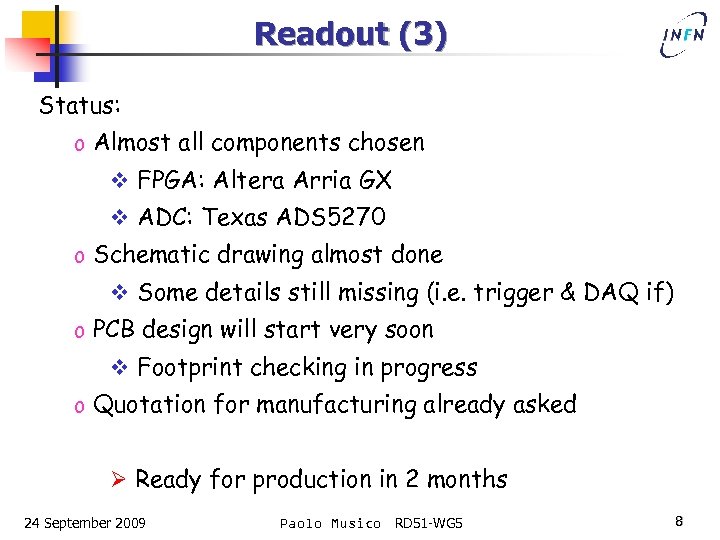 Readout (3)

INFN

Status:

o Almost all components chosen

❖ FPGA: Altera Arria GX

❖ ADC: Texas ADS5270

o Schematic drawing almost done

❖ Some details still missing (i.e. trigger & DAQ if)

o PCB design will start very soon

❖ Footprint checking in progress

o Quotation for manufacturing already asked

➢ Ready for production in 2 months

24 September 2009 Paolo Musico RD51-WG5 8